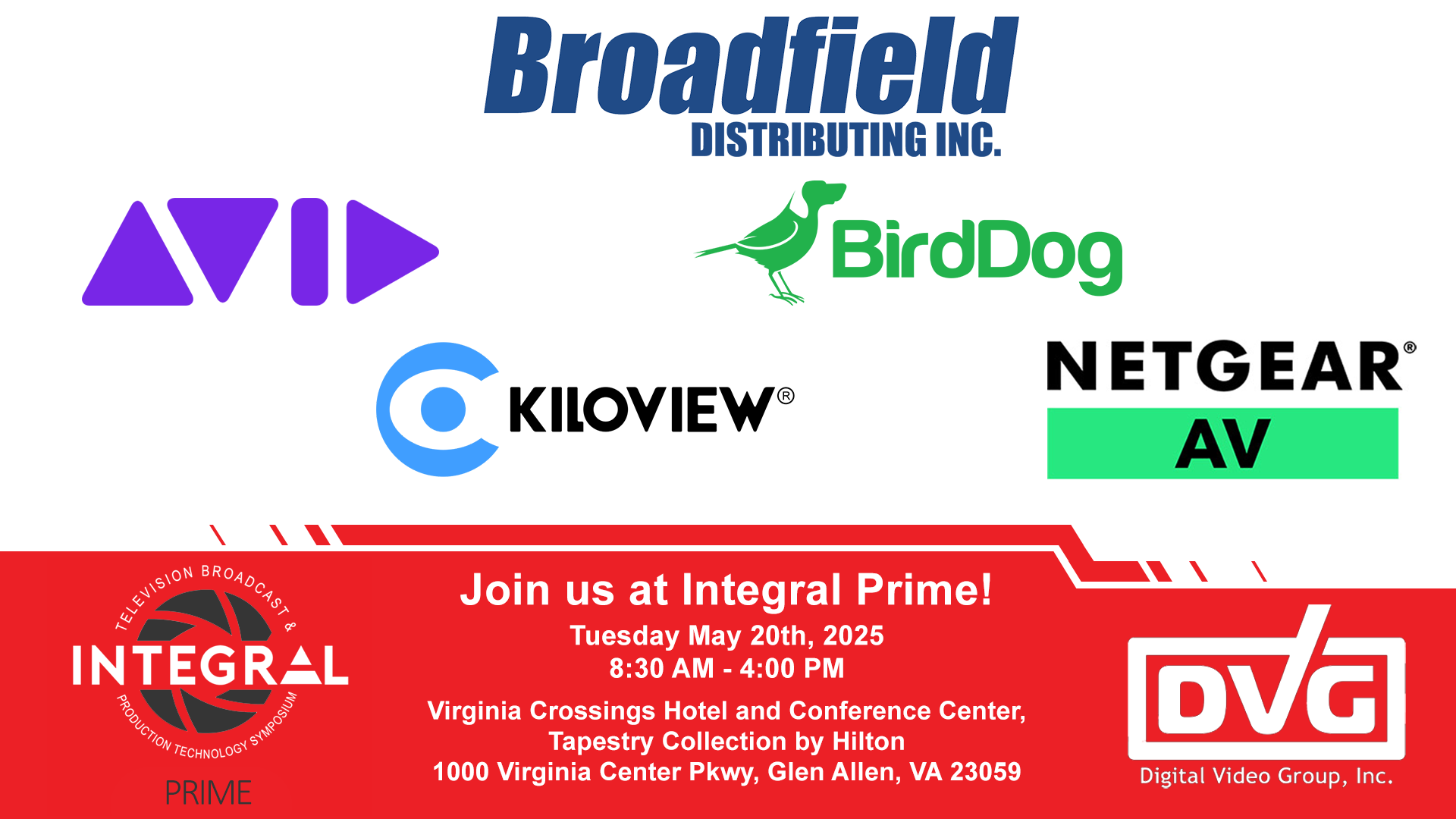 Broadfield
DISTRIBUTING INC.

AVID

BirdDog

KILOVIEW®

NETGEAR®
AV

TELEVISION BROADCAST &
INTEGRAL
PRODUCTION TECHNOLOGY SYMPOSIUM
PRIME

Join us at Integral Prime!
Tuesday May 20th, 2025
8:30 AM - 4:00 PM
Virginia Crossings Hotel and Conference Center, Tapestry Collection by Hilton
1000 Virginia Center Pkwy, Glen Allen, VA 23059

DVG
Digital Video Group, Inc.